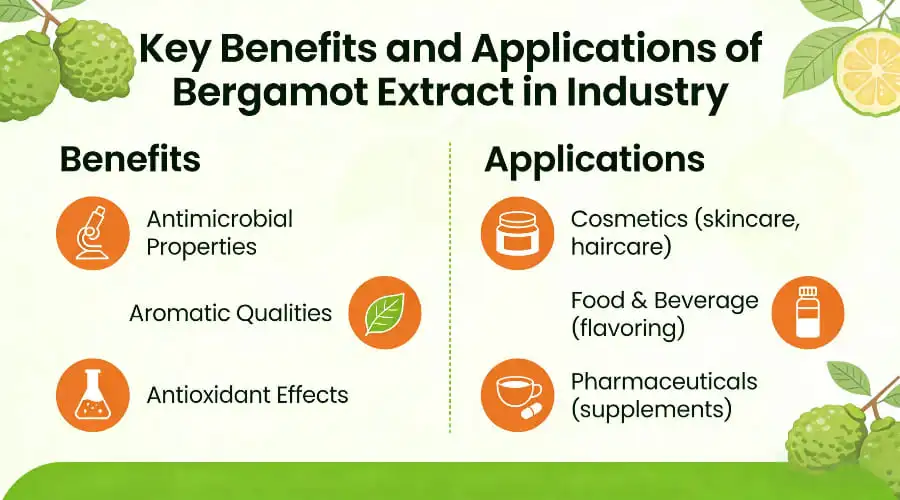 Key Benefits and Applications of Bergamot Extract in Industry

Benefits

Antimicrobial Properties

Aromatic Qualities

Antioxidant Effects

Applications

Cosmetics (skincare, haircare)

Food & Beverage (flavoring)

Pharmaceuticals (supplements)